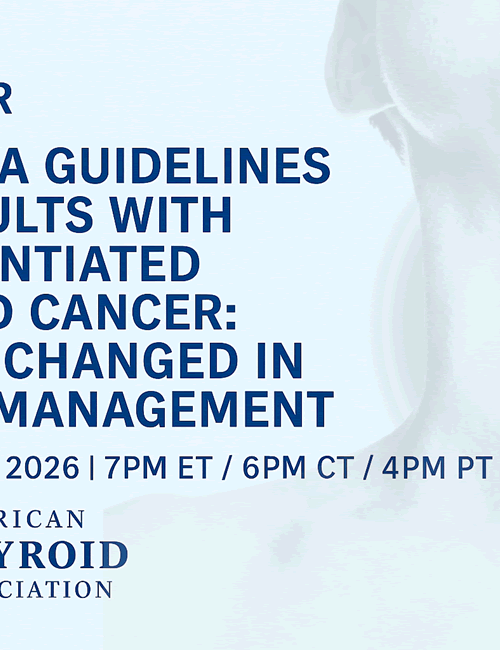 R

A GUIDELINES
ULTS WITH
NTIATED
D CANCER:
CHANGED IN
MANAGEMENT

2026 | 7PM ET / 6PM CT / 4PM PT

RICAN
YROID
CIATION